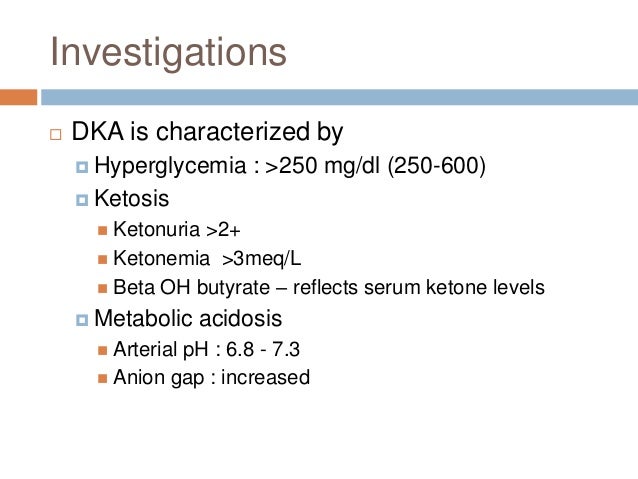 Investigations

DKA is characterized by
Hyperglycemia : >250 mg/dl (250-600)
Ketosis
Ketonuria >2+
Ketonemia >3meq/L
Beta OH butyrate – reflects serum ketone levels
Metabolic acidosis
Arterial pH : 6.8 - 7.3
Anion gap : increased